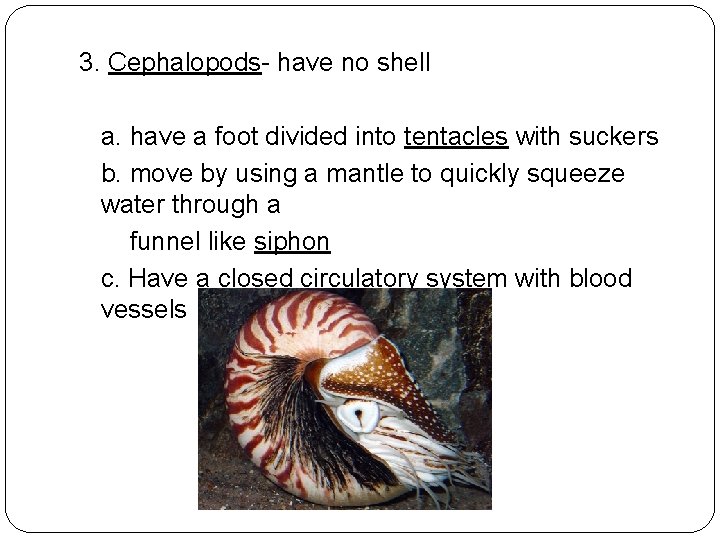 3. Cephalopods- have no shell

a. have a foot divided into tentacles with suckers

b. move by using a mantle to quickly squeeze water through a

funnel like siphon

c. Have a closed circulatory system with blood vessels